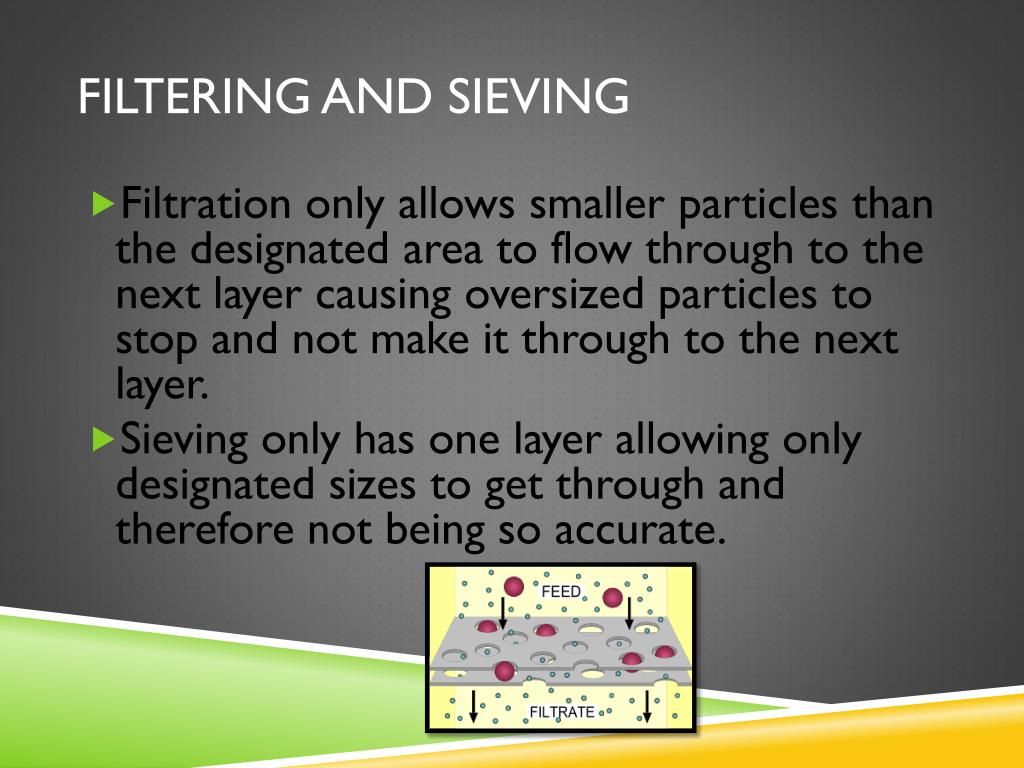 FILTERING AND SIEVING

Filtration only allows smaller particles than the designated area to flow through to the next layer causing oversized particles to stop and not make it through to the next layer.

Sieving only has one layer allowing only designated sizes to get through and therefore not being so accurate.

FEED

FILTRATE